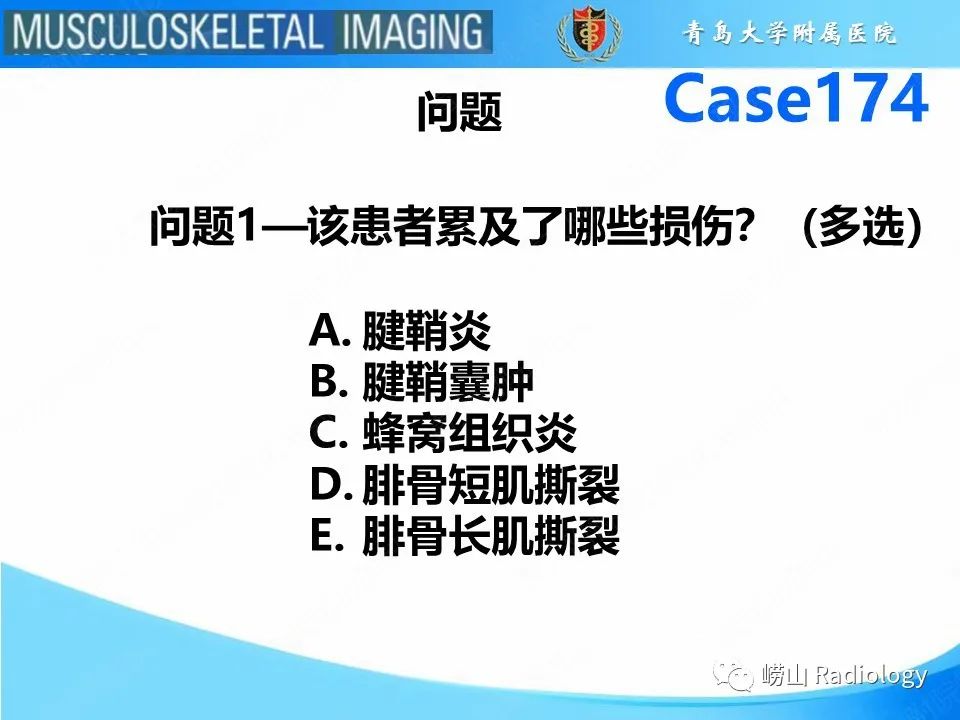 MUSCULOSKELETAL IMAGING

青島大学附属医院

问题

Case174

问题1—该患者累及了哪些损伤？（多选）

A. 腱鞘炎
B. 腱鞘囊肿
C. 蜂窝组织炎
D. 腓骨短肌撕裂
E. 腓骨长肌撕裂

崂山 Radiology